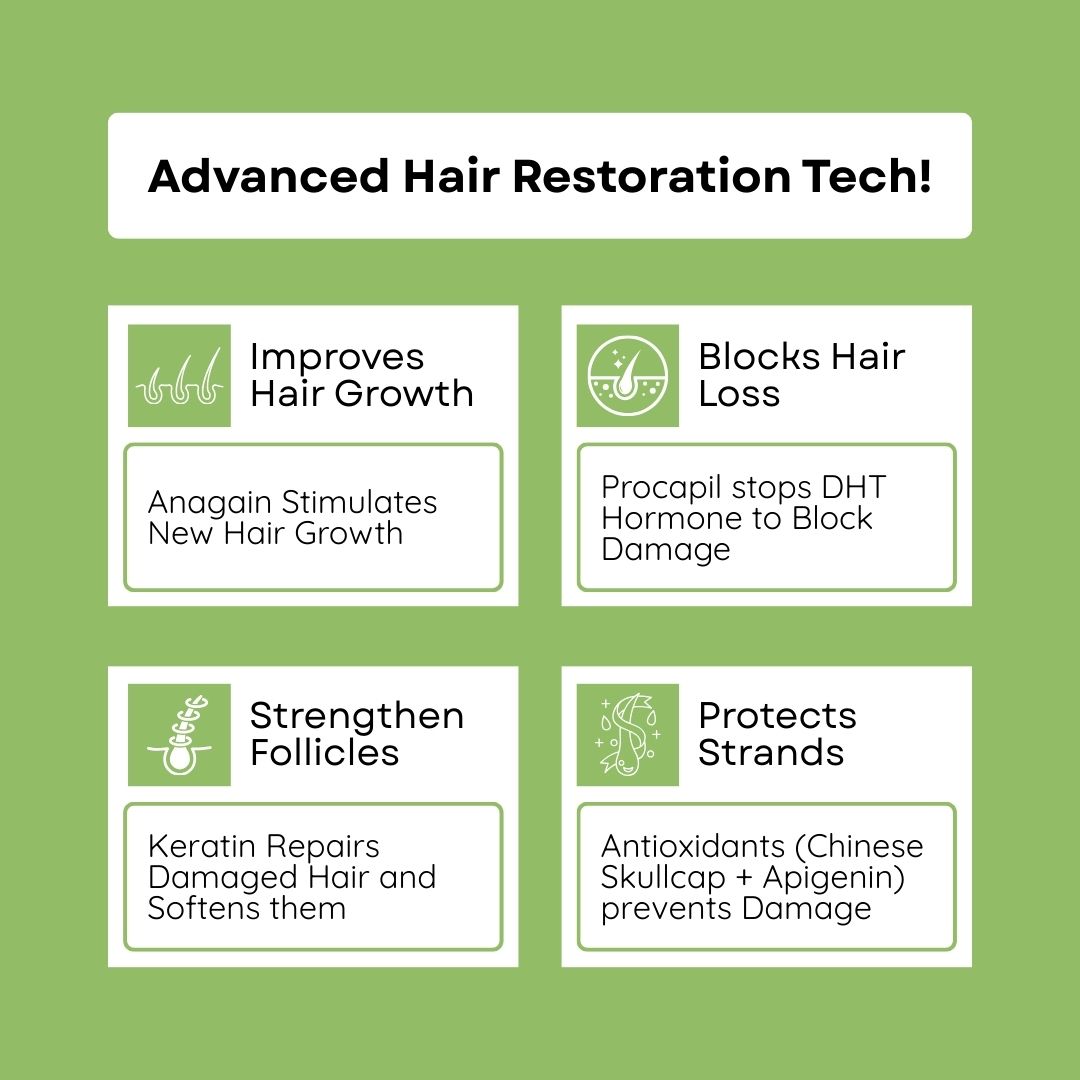 Advanced Hair Restoration Tech!

Improves Hair Growth

Anagain Stimulates New Hair Growth

Blocks Hair Loss

Procapil stops DHT Hormone to Block Damage

Strengthen Follicles

Keratin Repairs Damaged Hair and Softens them

Protects Strands

Antioxidants (Chinese Skullcap + Apigenin) prevents Damage